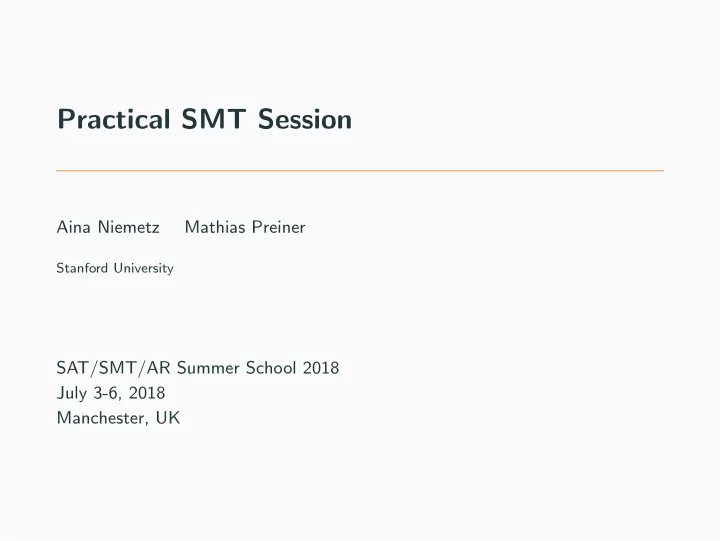 Practical SMT Session

Aina Niemetz   Mathias Preiner

Stanford University

SAT/SMT/AR Summer School 2018
July 3-6, 2018
Manchester, UK